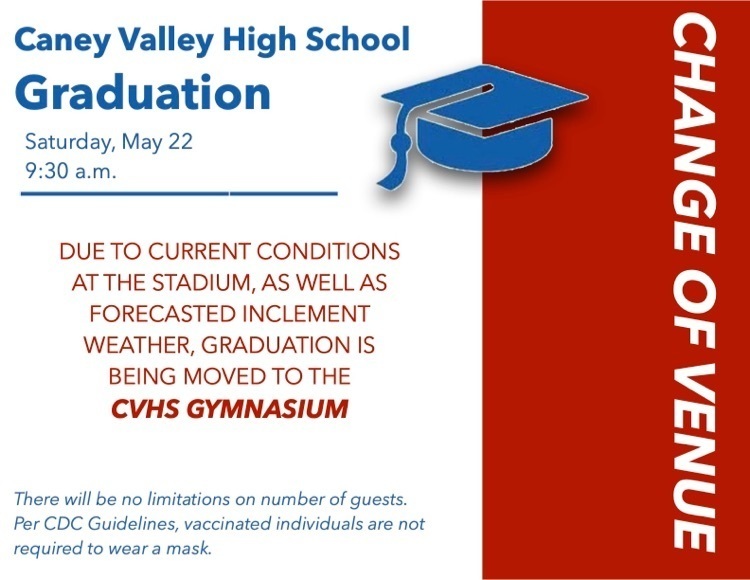 Caney Valley High School
Graduation

Saturday, May 22
9:30 a.m.

DUE TO CURRENT CONDITIONS AT THE STADIUM, AS WELL AS FORECASTED INCLEMENT WEATHER, GRADUATION IS BEING MOVED TO THE
CVHS GYMNASIUM

There will be no limitations on number of guests. Per CDC Guidelines, vaccinated individuals are not required to wear a mask.

CHANGE OF VENUE